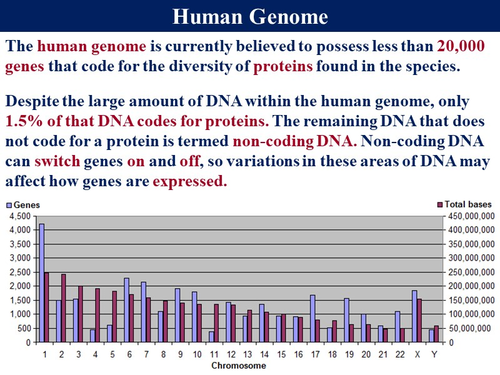 Human Genome

The human genome is currently believed to possess less than 20,000 genes that code for the diversity of proteins found in the species.

Despite the large amount of DNA within the human genome, only 1.5% of that DNA codes for proteins. The remaining DNA that does not code for a protein is termed non-coding DNA. Non-coding DNA can switch genes on and off, so variations in these areas of DNA may affect how genes are expressed.

Genes
Total bases

4,500
4,000
3,500
3,000
2,500
2,000
1,500
1,000
500
0

450,000,000
400,000,000
350,000,000
300,000,000
250,000,000
200,000,000
150,000,000
100,000,000
50,000,000
0

1 2 3 4 5 6 7 8 9 10 11 12 13 14 15 16 17 18 19 20 21 22 X Y

Chromosome